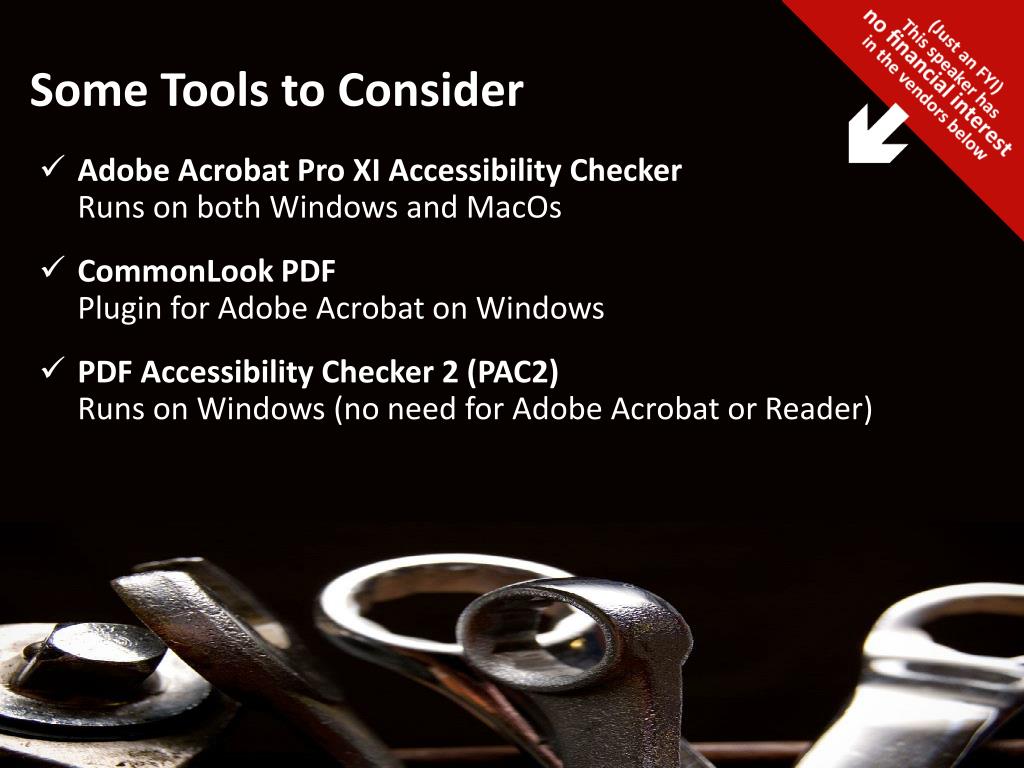 Some Tools to Consider

(Just an FYI) This speaker has no financial interest in the vendors below

✓ Adobe Acrobat Pro XI Accessibility Checker
Runs on both Windows and MacOs

✓ CommonLook PDF
Plugin for Adobe Acrobat on Windows

✓ PDF Accessibility Checker 2 (PAC2)
Runs on Windows (no need for Adobe Acrobat or Reader)